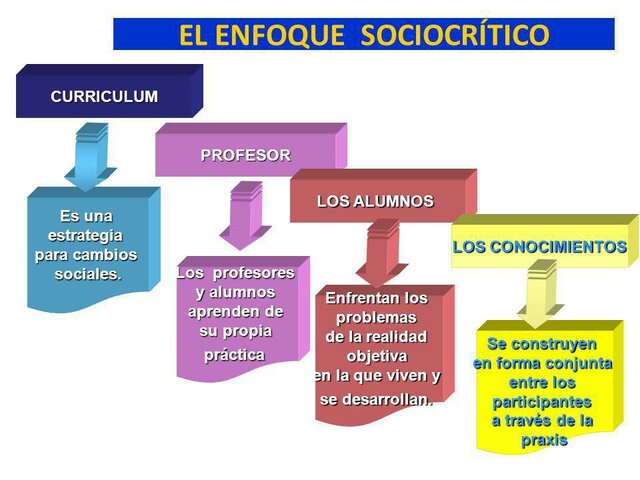 EL ENFOQUE SOCIOCRÍTICO

CURRICULUM

Es una estrategia para cambios sociales.

PROFESOR

Los profesores y alumnos aprenden de su propia práctica

LOS ALUMNOS

Enfrentan los problemas de la realidad objetiva en la que viven y se desarrollan.

LOS CONOCIMIENTOS

Se construyen en forma conjunta entre los participantes a través de la praxis